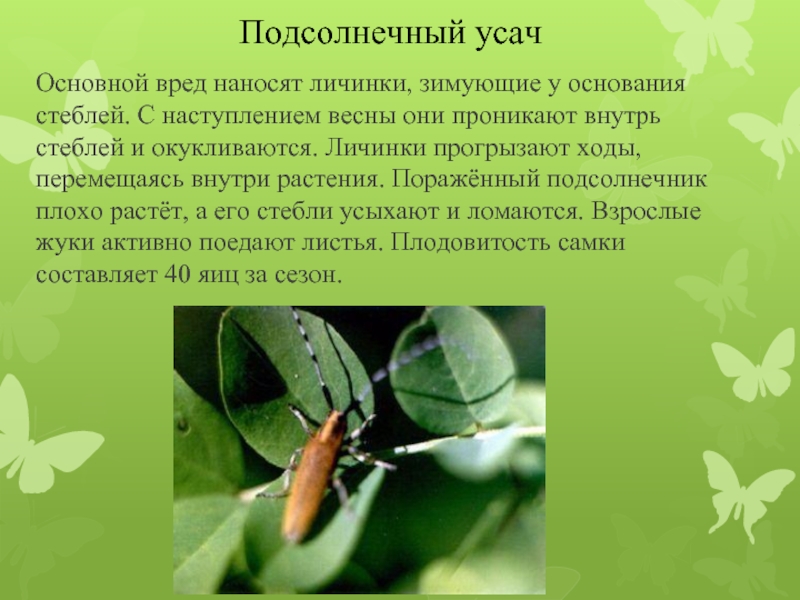 Подсолнечный усач

Основной вред наносят личинки, зимующие у основания стеблей. С наступлением весны они проникают внутрь стеблей и окукливаются. Личинки прогрызают ходы, перемещаясь внутри растения. Поражённый подсолнечник плохо растёт, а его стебли усыхают и ломаются. Взрослые жуки активно поедают листья. Плодовитость самки составляет 40 яиц за сезон.